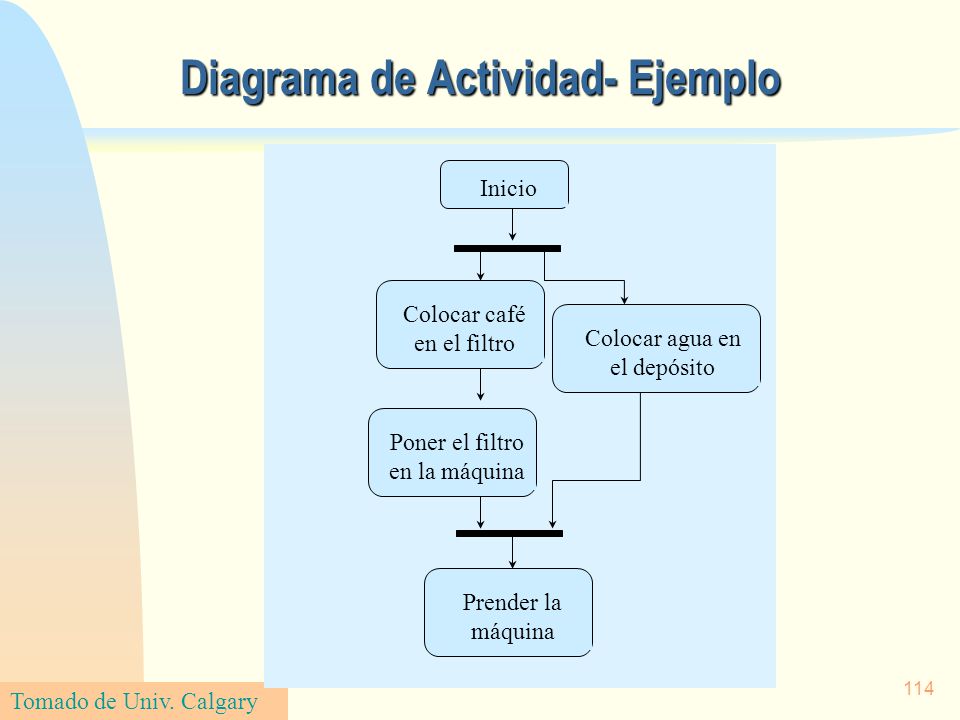 Diagrama de Actividad- Ejemplo

Inicio

Colocar café en el filtro

Colocar agua en el depósito

Poner el filtro en la máquina

Prender la máquina

Tomado de Univ. Calgary

114